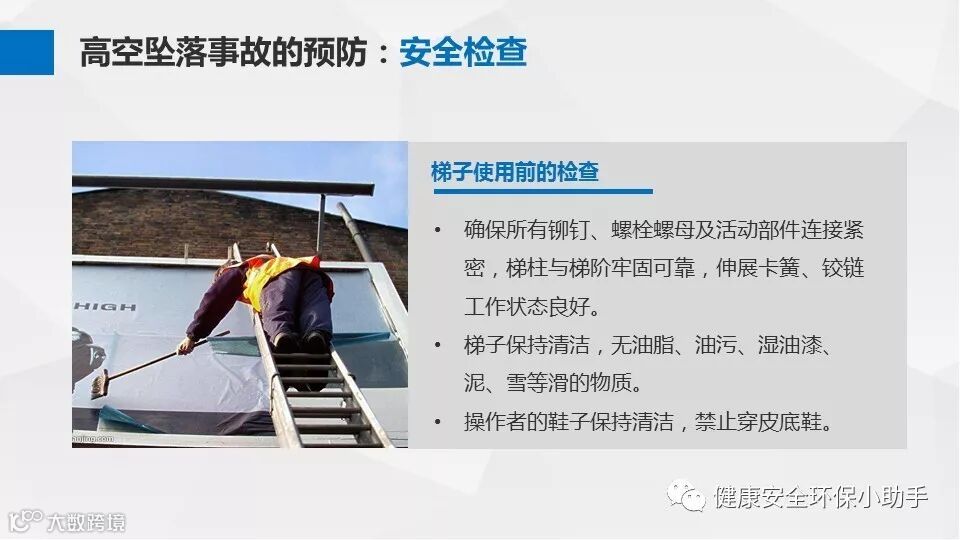 高空坠落事故的预防：安全检查

HIGH

梯子使用前的检查

• 确保所有铆钉、螺栓螺母及活动部件连接紧密，梯柱与梯阶牢固可靠，伸展卡簧、铰链工作状态良好。
• 梯子保持清洁，无油脂、油污、湿油漆、泥、雪等滑的物质。
• 操作者的鞋子保持清洁，禁止穿皮底鞋。

健康安全环保小助手

大数跨境